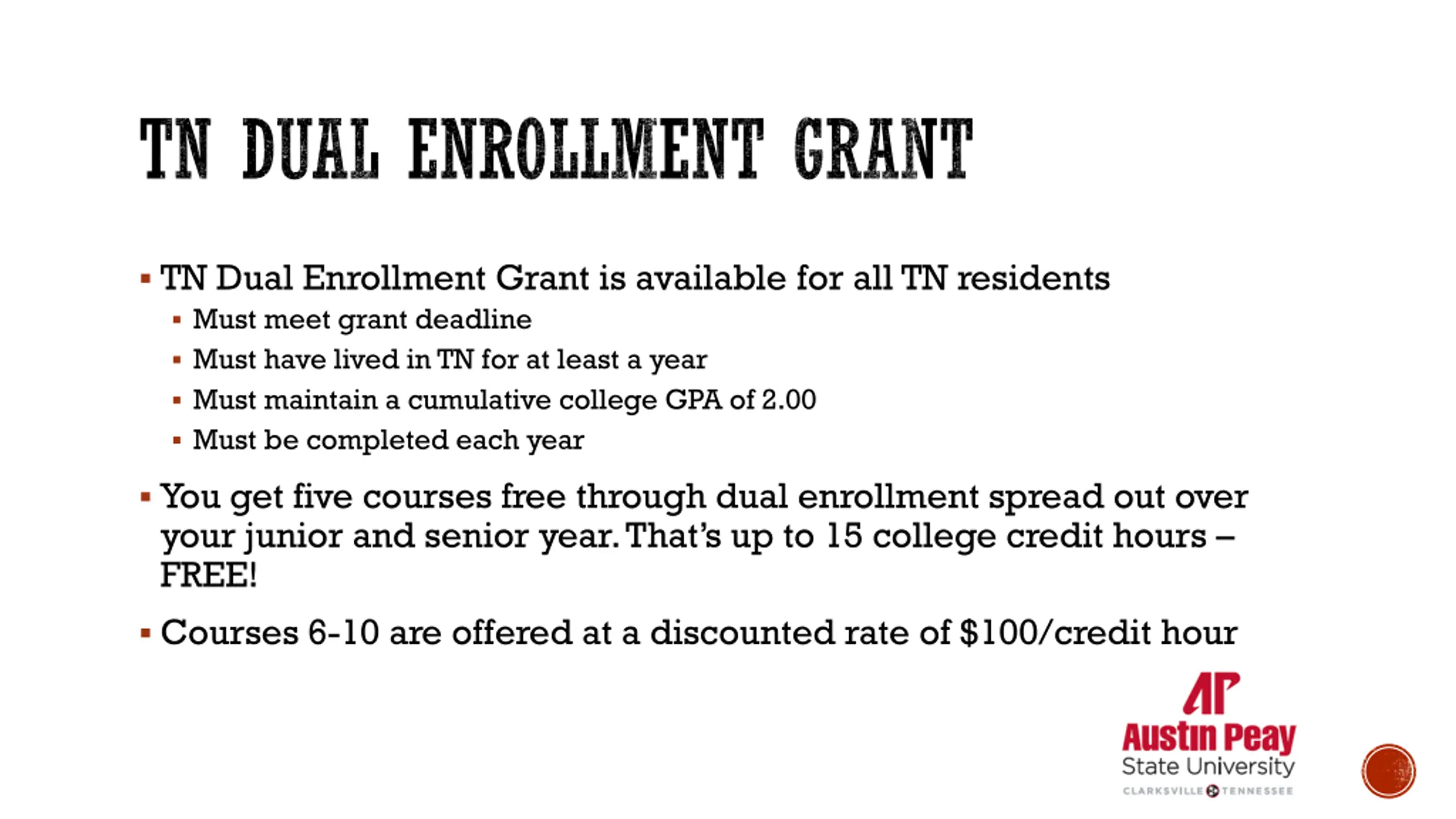 TN DUAL ENROLLMENT GRANT

▪ TN Dual Enrollment Grant is available for all TN residents
▪ Must meet grant deadline
▪ Must have lived in TN for at least a year
▪ Must maintain a cumulative college GPA of 2.00
▪ Must be completed each year

▪ You get five courses free through dual enrollment spread out over your junior and senior year. That's up to 15 college credit hours – FREE!

▪ Courses 6-10 are offered at a discounted rate of \$100/credit hour

AP
Austin Peay
State University
CLARKSVILLE TENNESSEE